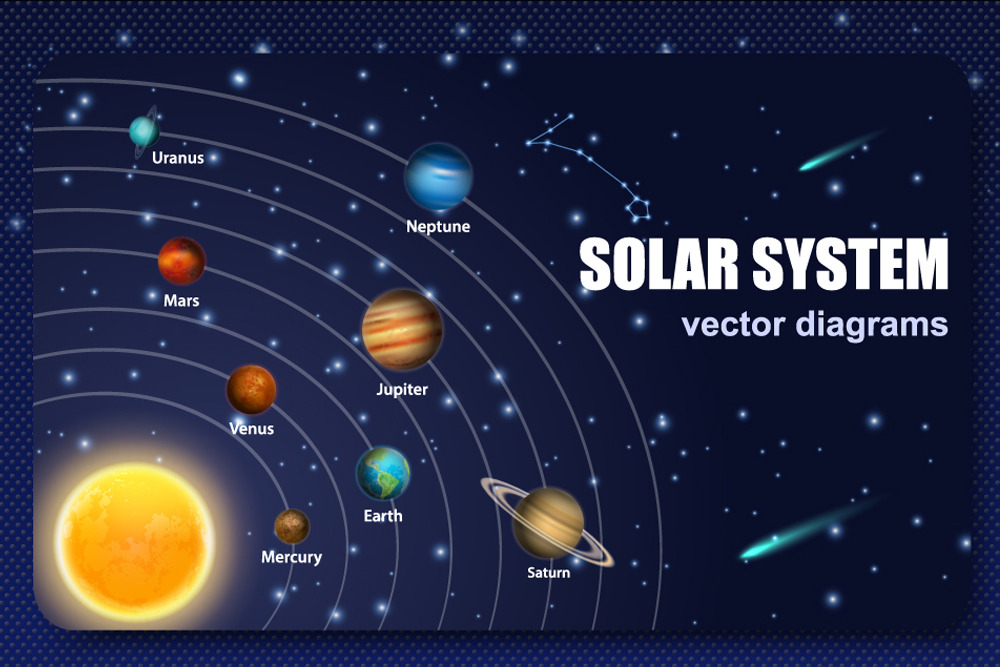 Uranus

Neptune

SOLAR SYSTEM
vector diagrams

Mars

Jupiter

Venus

Earth

Mercury

Saturn